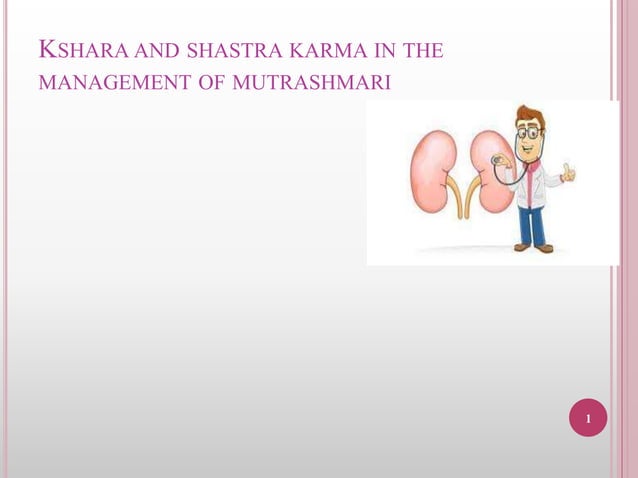 KSHARA AND SHASTRA KARMA IN THE MANAGEMENT OF MUTRASHMARI

1